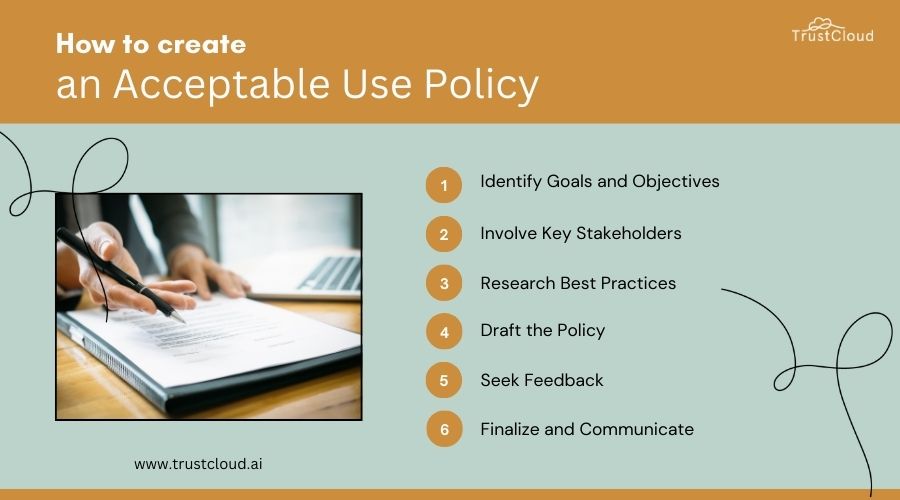 How to create
an Acceptable Use Policy

TrustCloud

1 Identify Goals and Objectives
2 Involve Key Stakeholders
3 Research Best Practices
4 Draft the Policy
5 Seek Feedback
6 Finalize and Communicate

www.trustcloud.ai